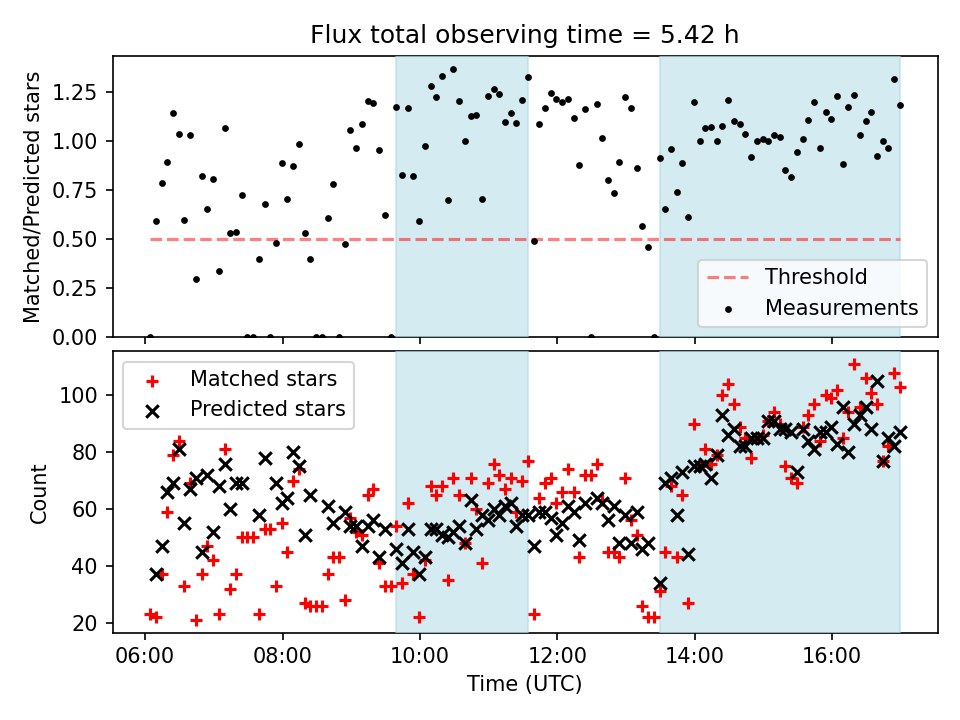 Flux total observing time = 5.42 h

Matched/Predicted stars

1.25
1.00
0.75
0.50
0.25
0.00

Threshold
Measurements

Matched stars
Predicted stars

Count

100
80
60
40
20

06:00
08:00
10:00
12:00
14:00
16:00

Time (UTC)